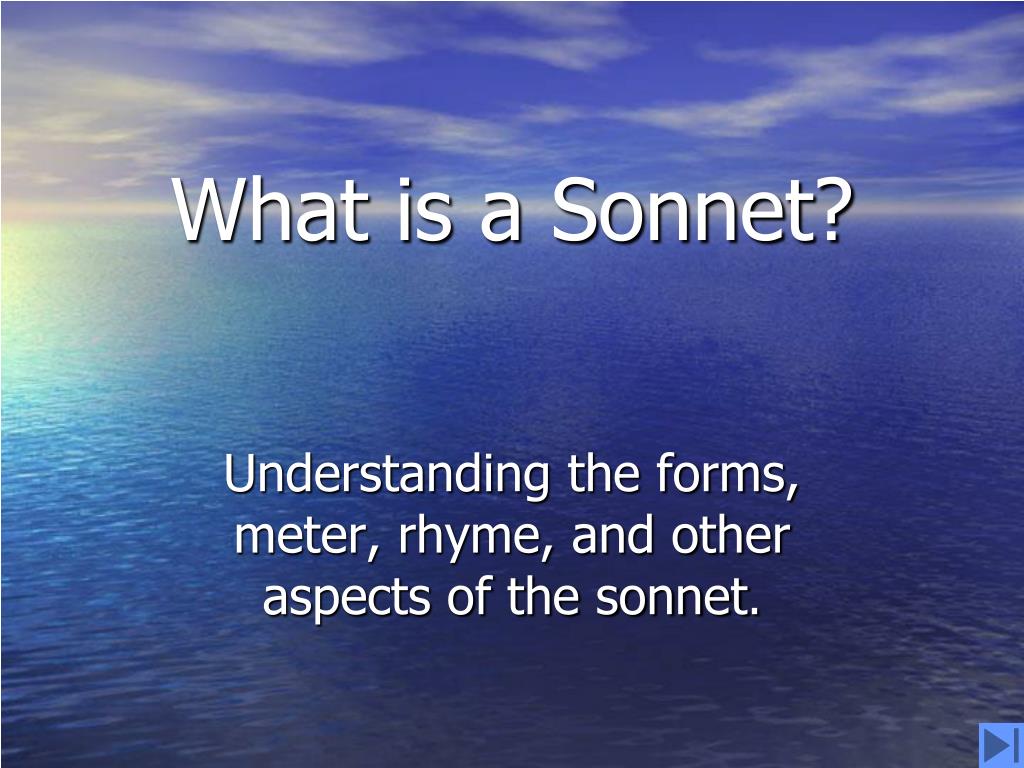 What is a Sonnet?

Understanding the forms, meter, rhyme, and other aspects of the sonnet.